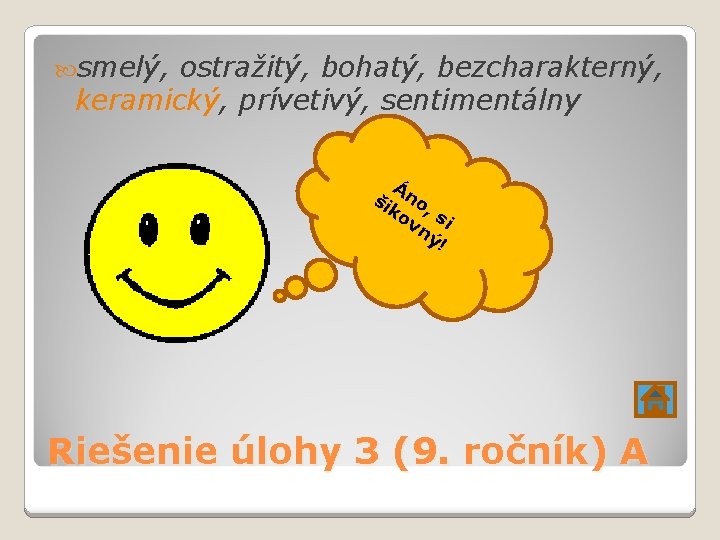 smelý, ostražitý, bohatý, bezcharakterný, keramický, prívetivý, sentimentálny

Áno, si šikovný!

Riešenie úlohy 3 (9. ročník) A